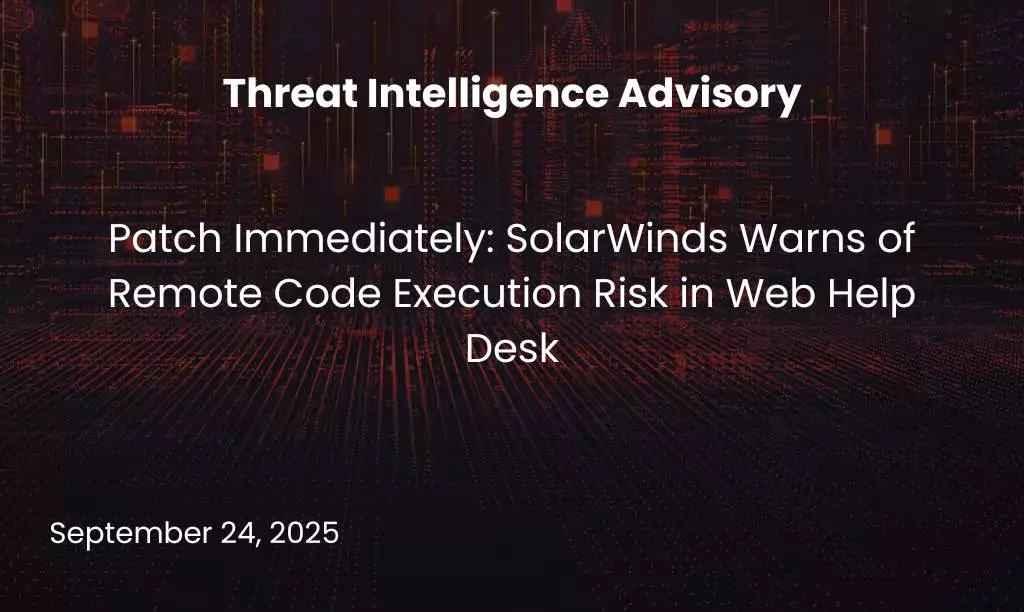 Threat Intelligence Advisory

Patch Immediately: SolarWinds Warns of Remote Code Execution Risk in Web Help Desk

September 24, 2025